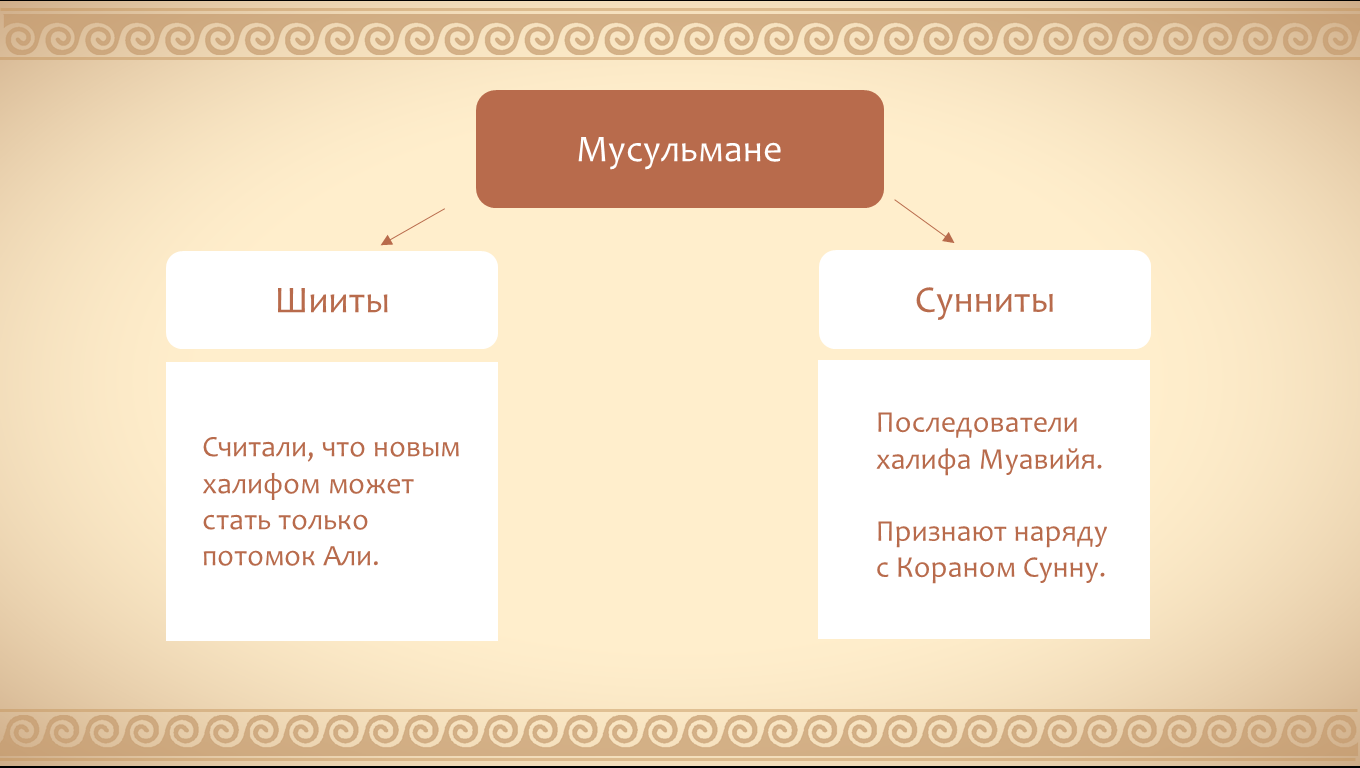 Мусульмане

Шииты

Считали, что новым халифом может стать только потомок Али.

Сунниты

Последователи халифа Муавийя.

Признают наряду с Кораном Сунну.